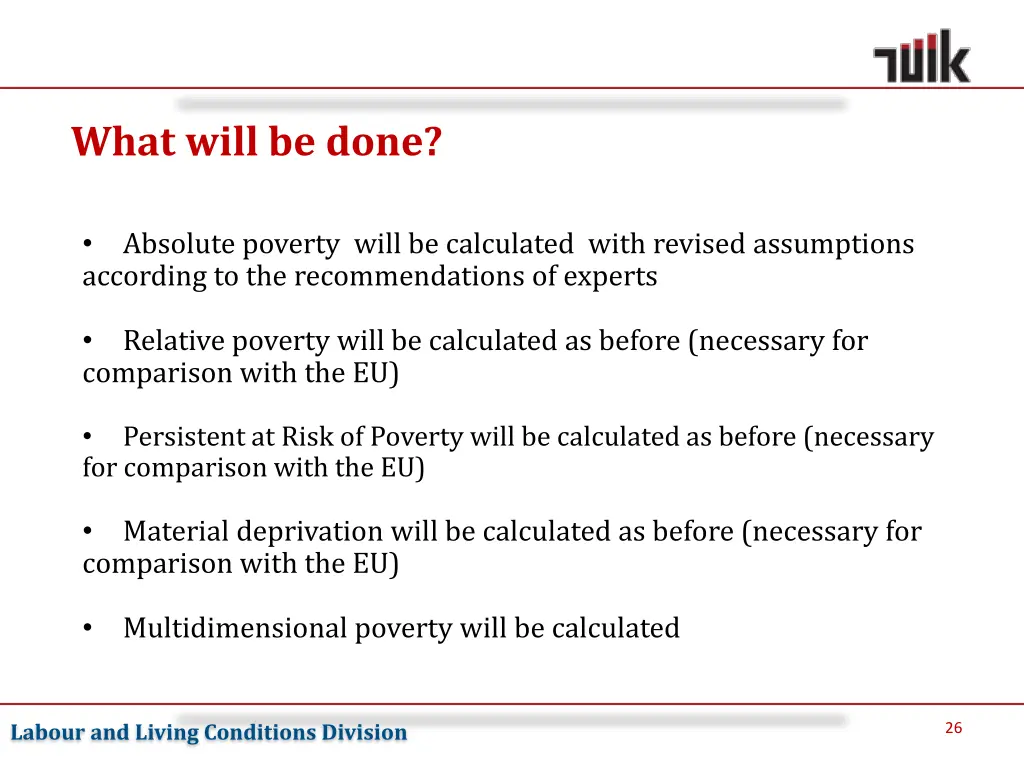 TÜİK

What will be done?

• Absolute poverty will be calculated with revised assumptions according to the recommendations of experts

• Relative poverty will be calculated as before (necessary for comparison with the EU)

• Persistent at Risk of Poverty will be calculated as before (necessary for comparison with the EU)

• Material deprivation will be calculated as before (necessary for comparison with the EU)

• Multidimensional poverty will be calculated

Labour and Living Conditions Division

26